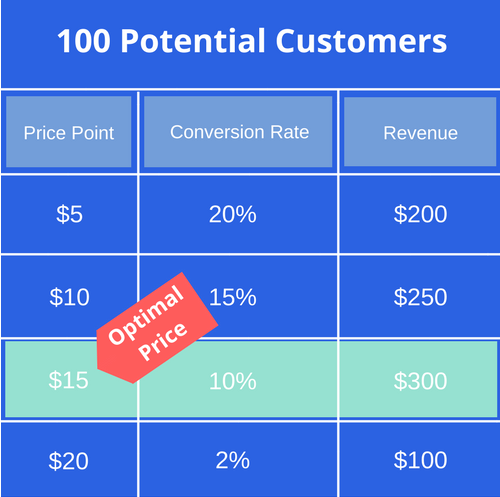 100 Potential Customers

| Price Point | Conversion Rate | Revenue |
|---|---|---|
| \$5 | 20% | \$200 |
| \$10 | 15% | \$250 |
| \$15 | 10% | \$300 |
| \$20 | 2% | \$100 |

Optimal Price